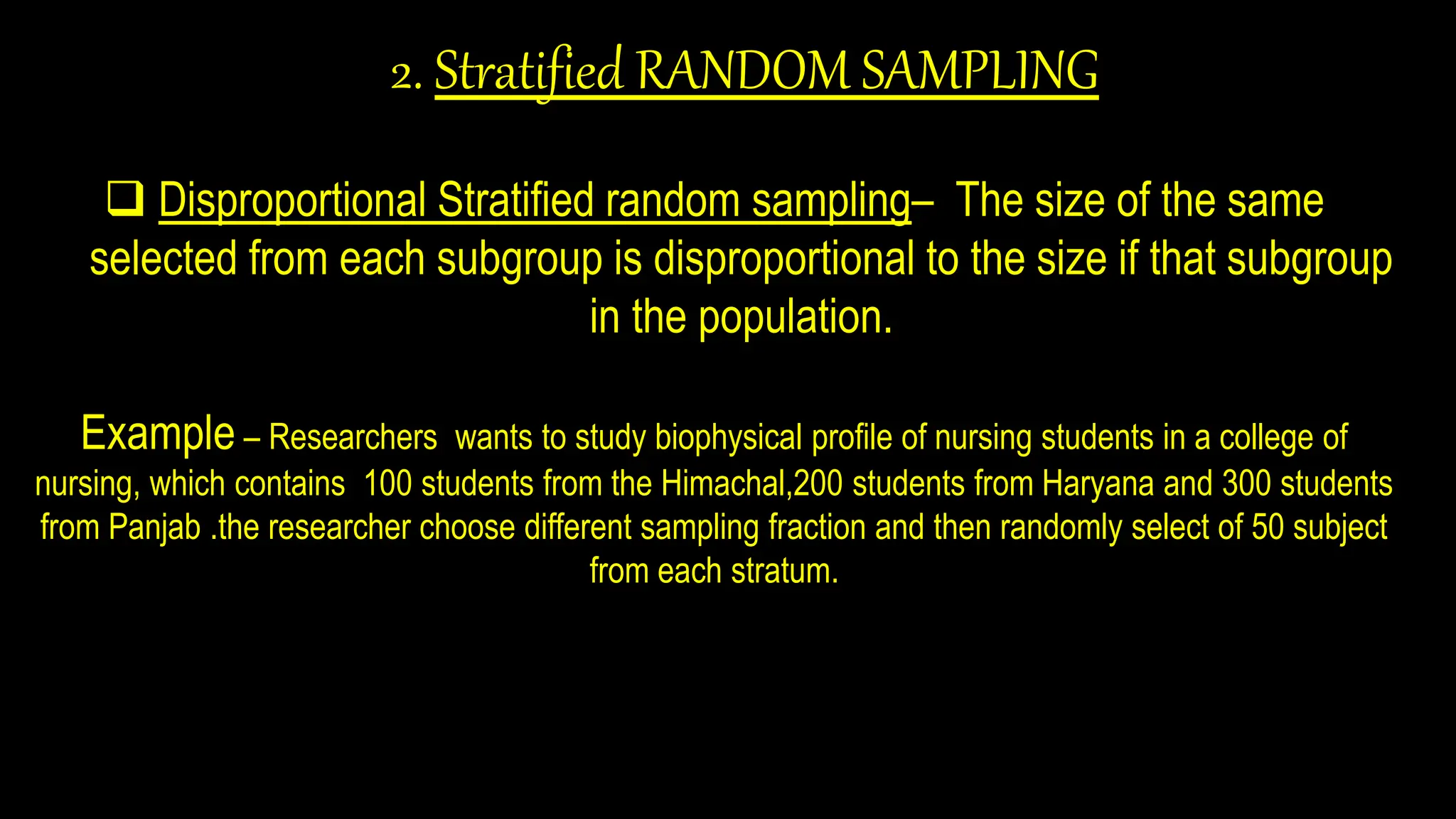 2. Stratified RANDOM SAMPLING

❑ Disproportional Stratified random sampling– The size of the same selected from each subgroup is disproportional to the size if that subgroup in the population.

Example – Researchers wants to study biophysical profile of nursing students in a college of nursing, which contains 100 students from the Himachal,200 students from Haryana and 300 students from Panjab .the researcher choose different sampling fraction and then randomly select of 50 subject from each stratum.